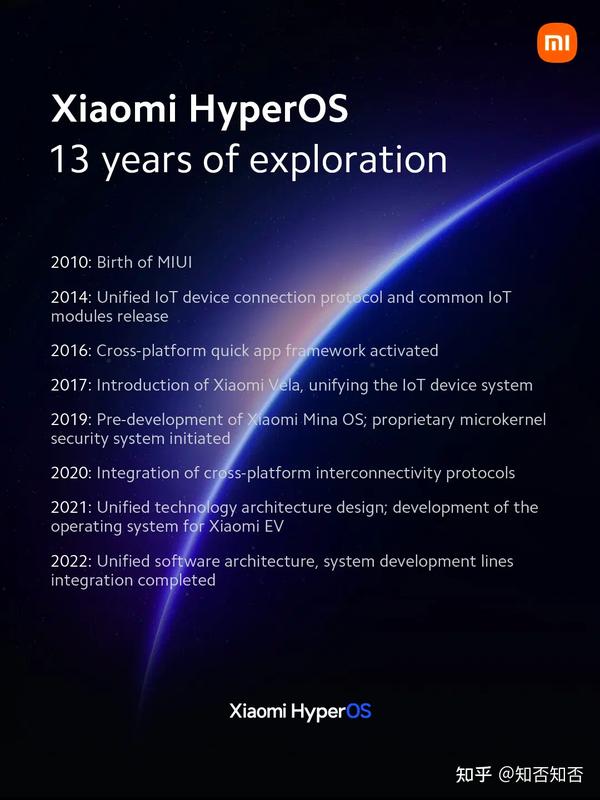 mi

Xiaomi HyperOS
13 years of exploration

2010: Birth of MIUI

2014: Unified IoT device connection protocol and common IoT modules release

2016: Cross-platform quick app framework activated

2017: Introduction of Xiaomi Vela, unifying the IoT device system

2019: Pre-development of Xiaomi Mina OS; proprietary microkernel security system initiated

2020: Integration of cross-platform interconnectivity protocols

2021: Unified technology architecture design; development of the operating system for Xiaomi EV

2022: Unified software architecture, system development lines integration completed

Xiaomi HyperOS

知乎 @知否知否